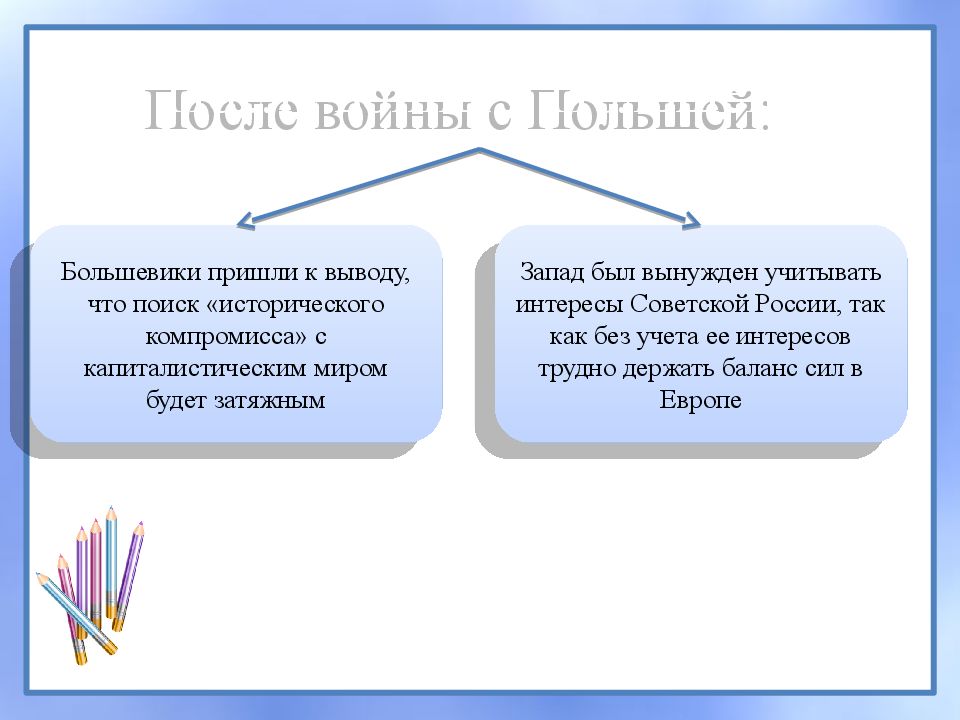 После войны с Польшей:

Большевики пришли к выводу, что поиск «исторического компромисса» с капиталистическим миром будет затяжным

Запад был вынужден учитывать интересы Советской России, так как без учета ее интересов трудно держать баланс сил в Европе